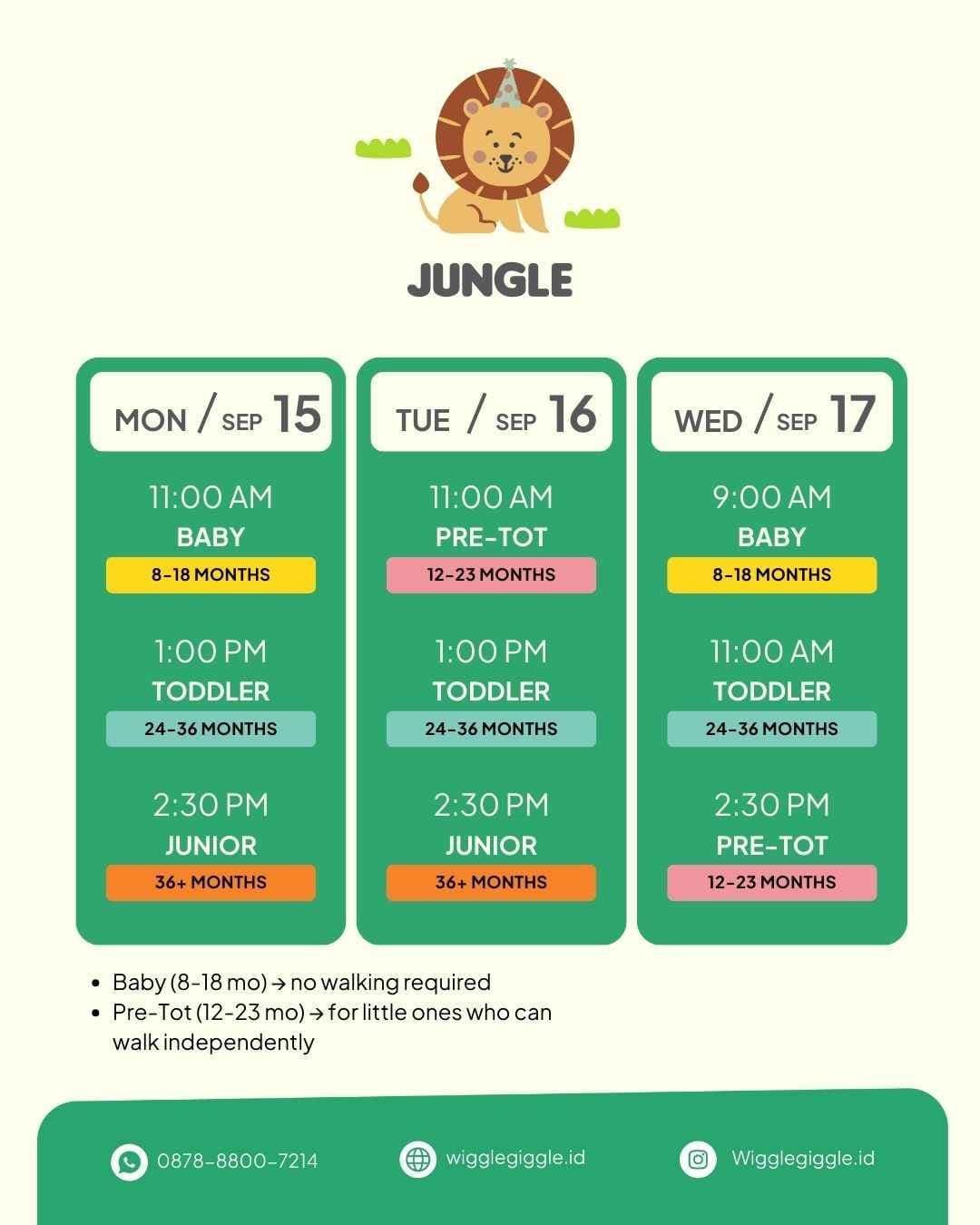 JUNGLE

MON / SEP 15

11:00 AM
BABY
8-18 MONTHS

1:00 PM
TODDLER
24-36 MONTHS

2:30 PM
JUNIOR
36+ MONTHS

TUE / SEP 16

11:00 AM
PRE-TOT
12-23 MONTHS

1:00 PM
TODDLER
24-36 MONTHS

2:30 PM
JUNIOR
36+ MONTHS

WED / SEP 17

9:00 AM
BABY
8-18 MONTHS

11:00 AM
TODDLER
24-36 MONTHS

2:30 PM
PRE-TOT
12-23 MONTHS

• Baby (8-18 mo) → no walking required
• Pre-Tot (12-23 mo) → for little ones who can walk independently

0878-8800-7214
wigglegiggle.id
Wigglegiggle.id